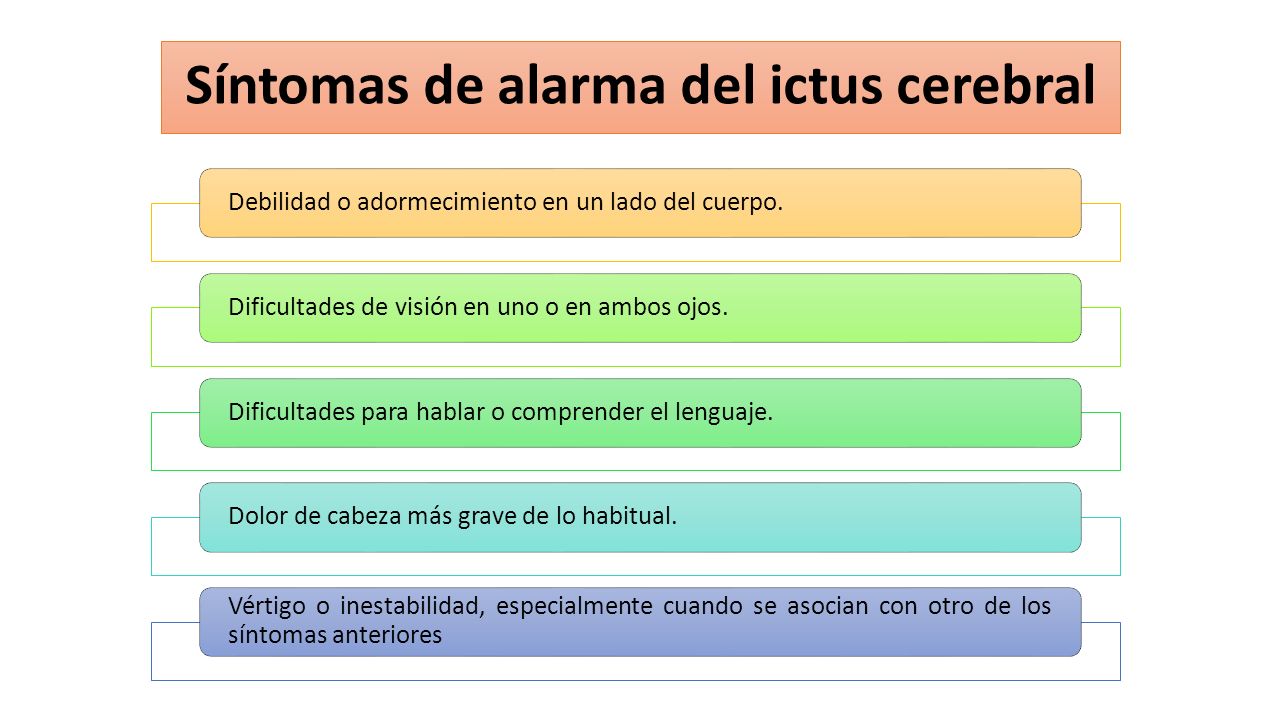 Síntomas de alarma del ictus cerebral

Debilidad o adormecimiento en un lado del cuerpo.

Dificultades de visión en uno o en ambos ojos.

Dificultades para hablar o comprender el lenguaje.

Dolor de cabeza más grave de lo habitual.

Vértigo o inestabilidad, especialmente cuando se asocian con otro de los síntomas anteriores